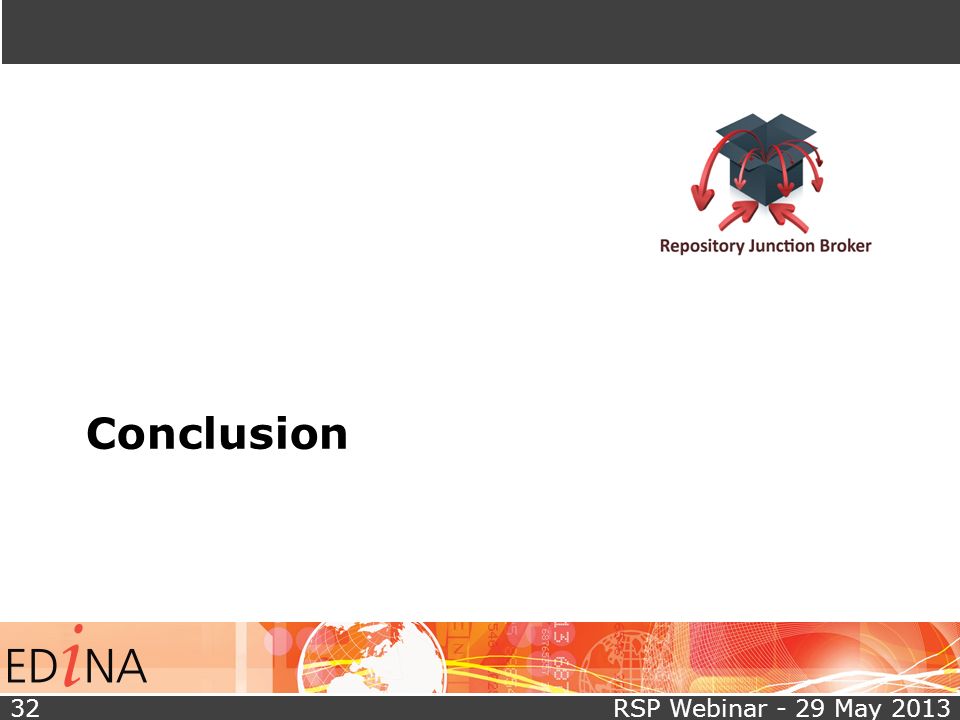 Repository Junction Broker

Conclusion

EDiNA

32

RSP Webinar - 29 May 2013